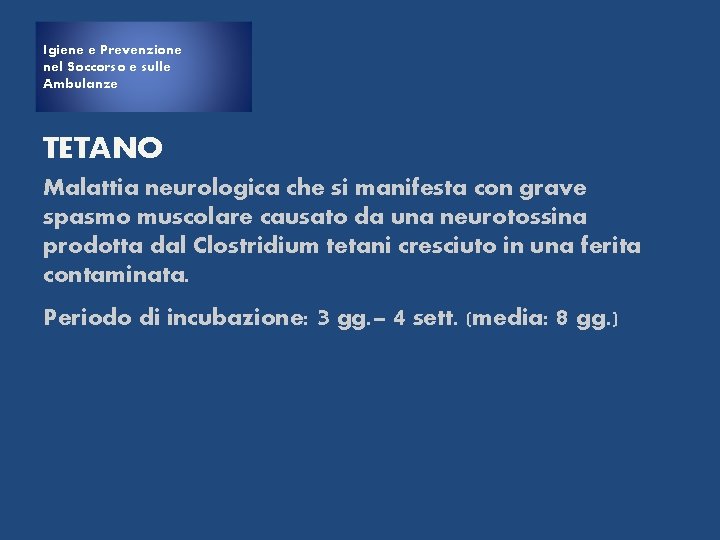 Igiene e Prevenzione nel Soccorso e sulle Ambulanze

TETANO

Malattia neurologica che si manifesta con grave spasmo muscolare causato da una neurotossina prodotta dal Clostridium tetani cresciuto in una ferita contaminata.

Periodo di incubazione: 3 gg.– 4 sett. (media: 8 gg.)